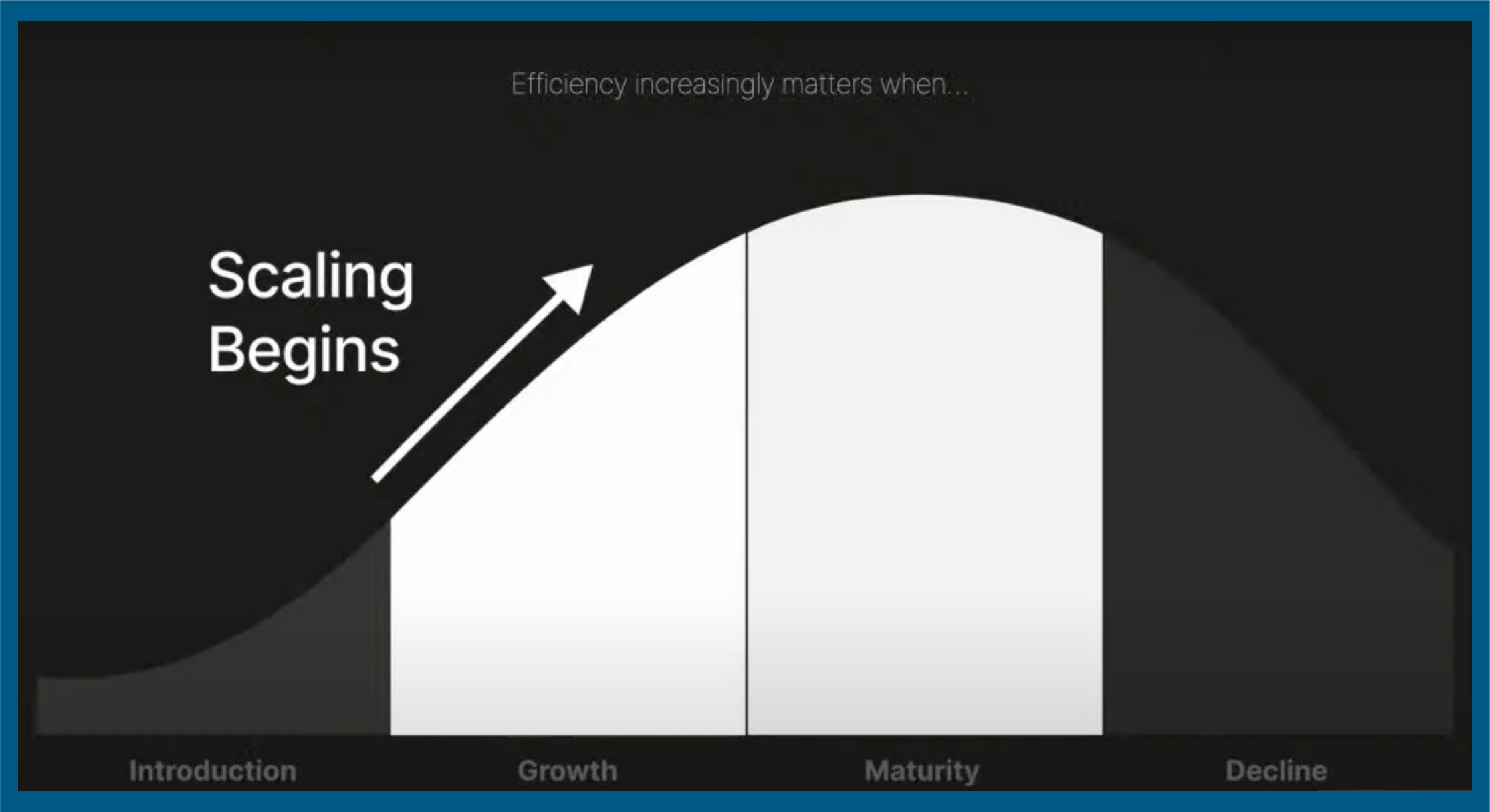 Efficiency increasingly matters when...

Scaling Begins

Introduction

Growth

Maturity

Decline